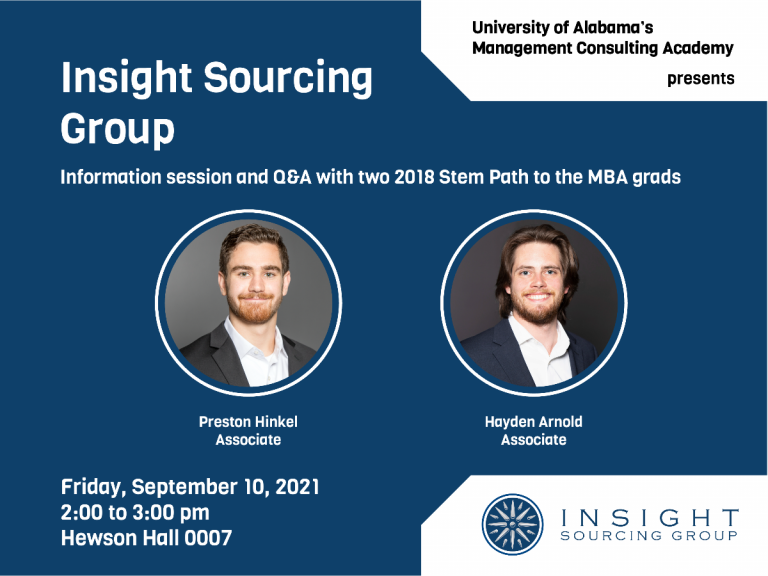 University of Alabama's Management Consulting Academy

presents

Insight Sourcing Group

Information session and Q&A with two 2018 Stem Path to the MBA grads

Preston Hinkel
Associate

Hayden Arnold
Associate

Friday, September 10, 2021
2:00 to 3:00 pm
Hewson Hall 0007

INSIGHT
SOURCING GROUP